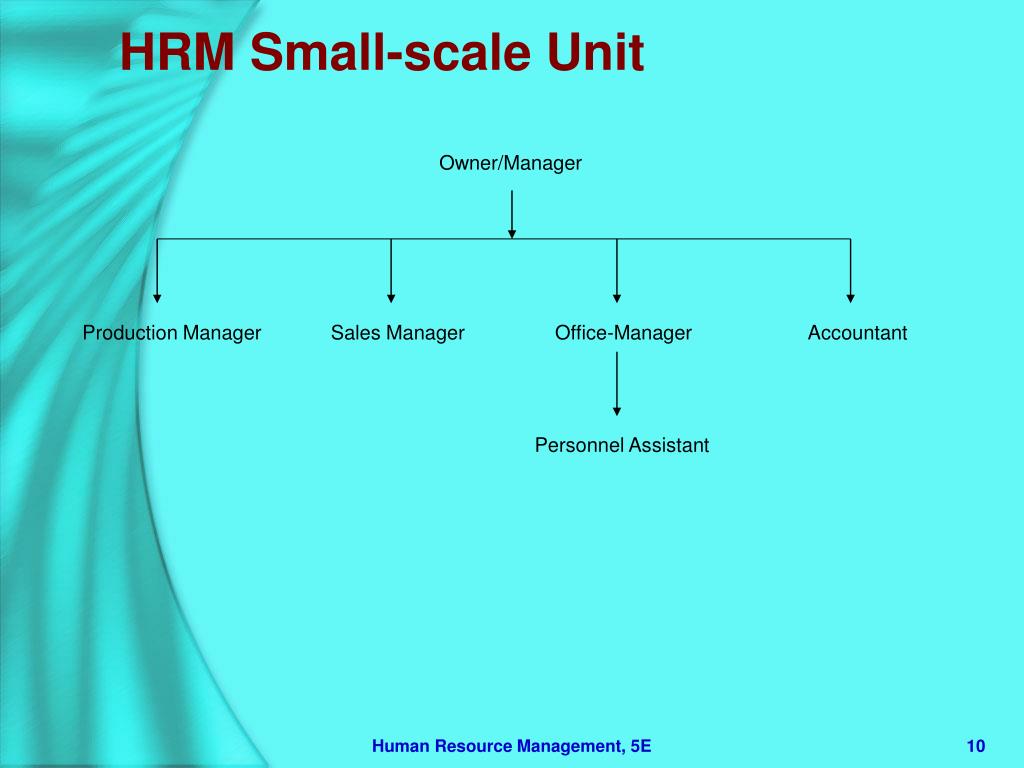 HRM Small-scale Unit

Owner/Manager

Production Manager

Sales Manager

Office-Manager

Accountant

Personnel Assistant

Human Resource Management, 5E

10